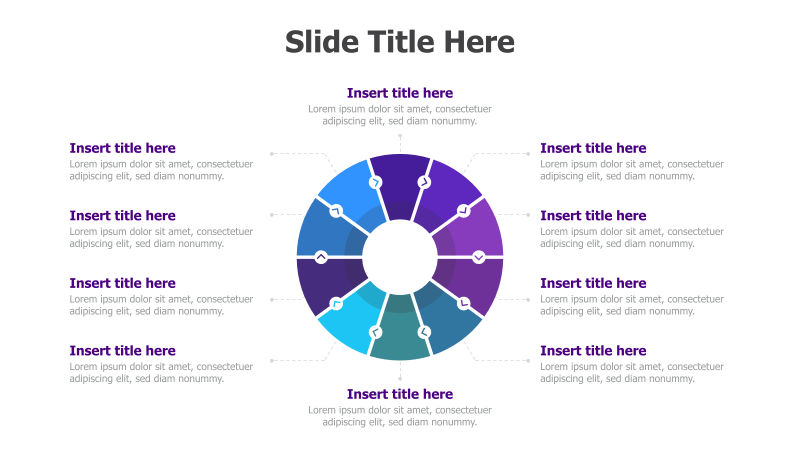 Slide Title Here

Insert title here
Lorem ipsum dolor sit amet, consectetuer adipiscing elit, sed diam nonummy.

Insert title here
Lorem ipsum dolor sit amet, consectetuer adipiscing elit, sed diam nonummy.

Insert title here
Lorem ipsum dolor sit amet, consectetuer adipiscing elit, sed diam nonummy.

Insert title here
Lorem ipsum dolor sit amet, consectetuer adipiscing elit, sed diam nonummy.

Insert title here
Lorem ipsum dolor sit amet, consectetuer adipiscing elit, sed diam nonummy.

Insert title here
Lorem ipsum dolor sit amet, consectetuer adipiscing elit, sed diam nonummy.

Insert title here
Lorem ipsum dolor sit amet, consectetuer adipiscing elit, sed diam nonummy.

Insert title here
Lorem ipsum dolor sit amet, consectetuer adipiscing elit, sed diam nonummy.

Insert title here
Lorem ipsum dolor sit amet, consectetuer adipiscing elit, sed diam nonummy.

Insert title here
Lorem ipsum dolor sit amet, consectetuer adipiscing elit, sed diam nonummy.